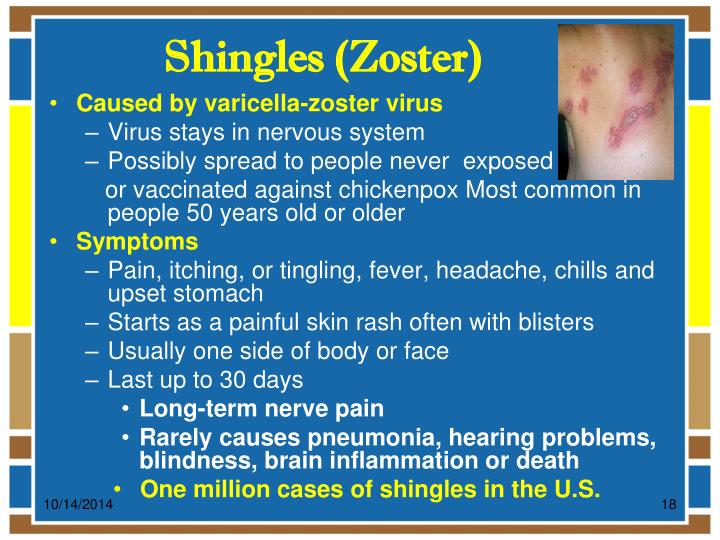 Shingles (Zoster)

• Caused by varicella-zoster virus
– Virus stays in nervous system
– Possibly spread to people never exposed or vaccinated against chickenpox Most common in people 50 years old or older

• Symptoms
– Pain, itching, or tingling, fever, headache, chills and upset stomach
– Starts as a painful skin rash often with blisters
– Usually one side of body or face
– Last up to 30 days
• Long-term nerve pain
• Rarely causes pneumonia, hearing problems, blindness, brain inflammation or death

• One million cases of shingles in the U.S.

10/14/2014

18